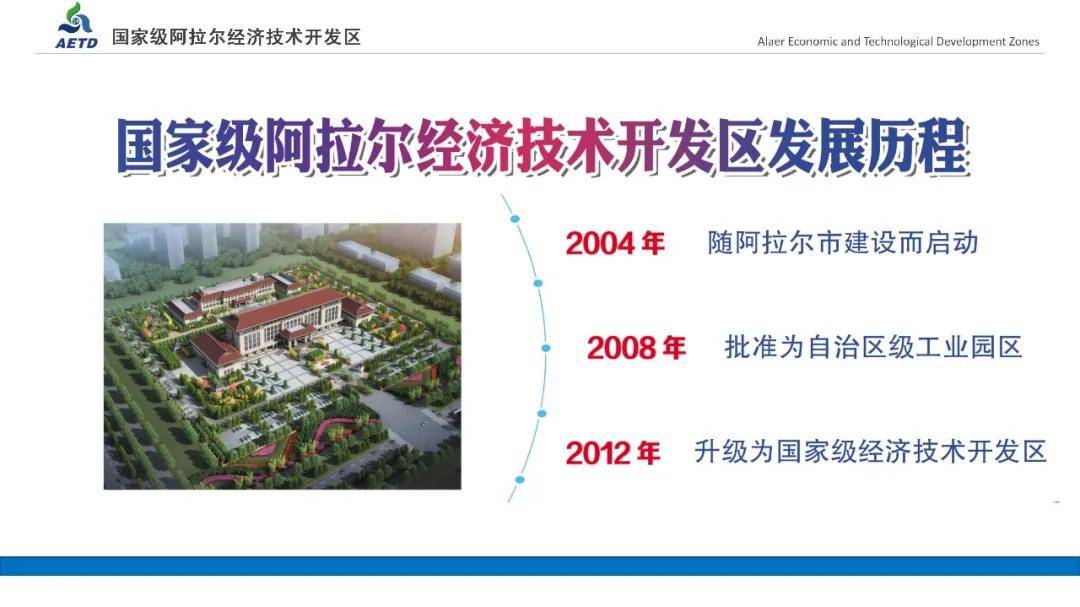 AETD 国家级阿拉尔经济技术开发区

Alaer Economic and Technological Development Zones

国家级阿拉尔经济技术开发区发展历程

2004 年 随阿拉尔市建设而启动

2008 年 批准为自治区级工业园区

2012 年 升级为国家级经济技术开发区